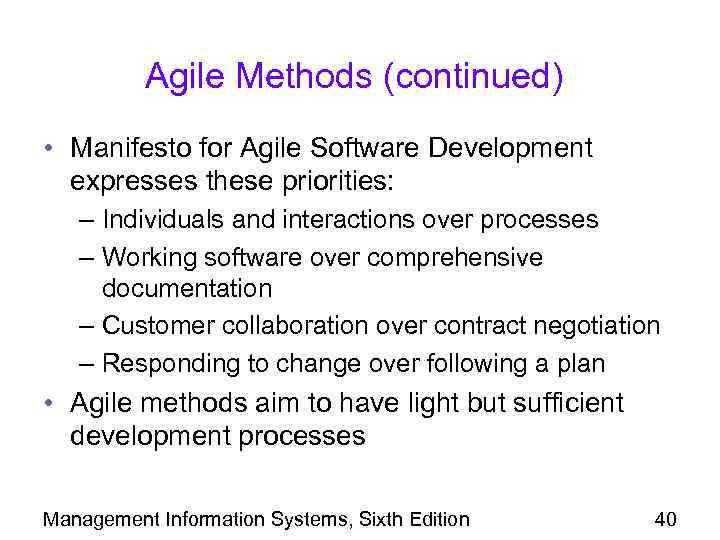 Agile Methods (continued)

• Manifesto for Agile Software Development expresses these priorities:
– Individuals and interactions over processes
– Working software over comprehensive documentation
– Customer collaboration over contract negotiation
– Responding to change over following a plan
• Agile methods aim to have light but sufficient development processes

Management Information Systems, Sixth Edition 40